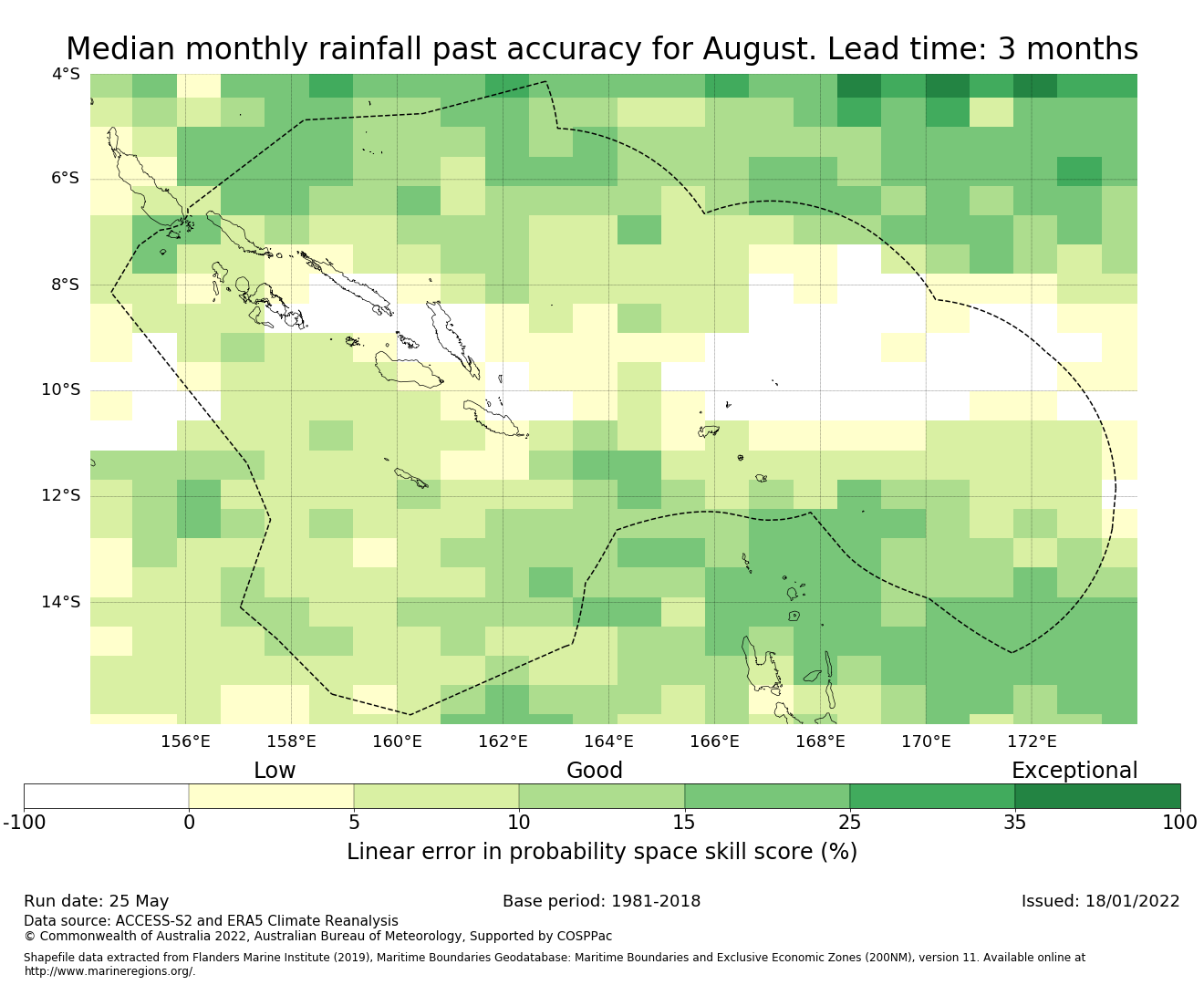 Median monthly rainfall past accuracy for August. Lead time: 3 months

4°S
6°S
8°S
10°S
12°S
14°S

156°E 158°E 160°E 162°E 164°E 166°E 168°E 170°E 172°E

Low Good Exceptional

-100 0 5 10 15 25 35 100

Linear error in probability space skill score (%)

Run date: 25 May
Base period: 1981-2018
Issued: 18/01/2022

Data source: ACCESS-S2 and ERA5 Climate Reanalysis
© Commonwealth of Australia 2022, Australian Bureau of Meteorology, Supported by COSPPac

Shapefile data extracted from Flanders Marine Institute (2019), Maritime Boundaries Geodatabase: Maritime Boundaries and Exclusive Economic Zones (200NM), version 11. Available online at http://www.marineregions.org/.